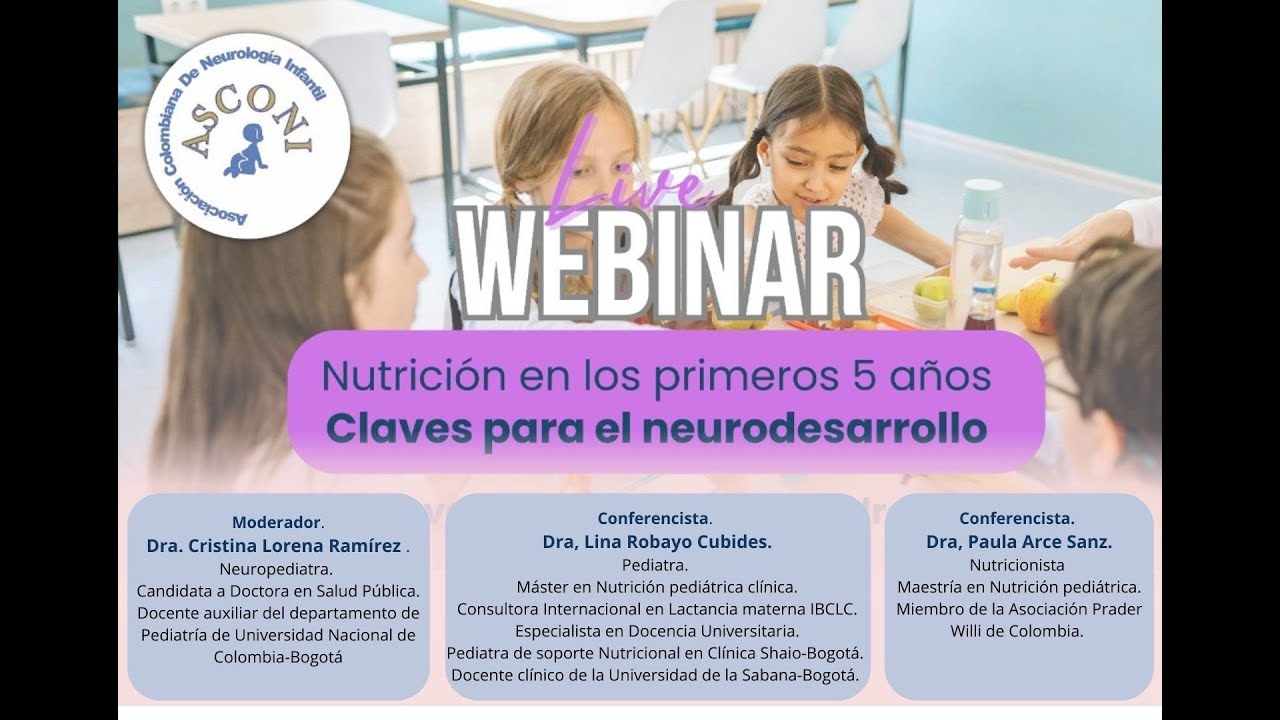 Asociación Colombiana De Neurología Infantil
ASCONI

Live
WEBINAR

Nutrición en los primeros 5 años
Claves para el neurodesarrollo

Moderador.
Dra. Cristina Lorena Ramírez .
Neuropediatra.
Candidata a Doctora en Salud Pública.
Docente auxiliar del departamento de Pediatría de Universidad Nacional de Colombia-Bogotá

Conferencista.
Dra, Lina Robayo Cubides.
Pediatra.
Máster en Nutrición pediátrica clínica.
Consultora Internacional en Lactancia materna IBCLC.
Especialista en Docencia Universitaria.
Pediatra de soporte Nutricional en Clínica Shaio-Bogotá.
Docente clínico de la Universidad de la Sabana-Bogotá.

Conferencista.
Dra, Paula Arce Sanz.
Nutricionista
Maestría en Nutrición pediátrica.
Miembro de la Asociación Prader Willi de Colombia.